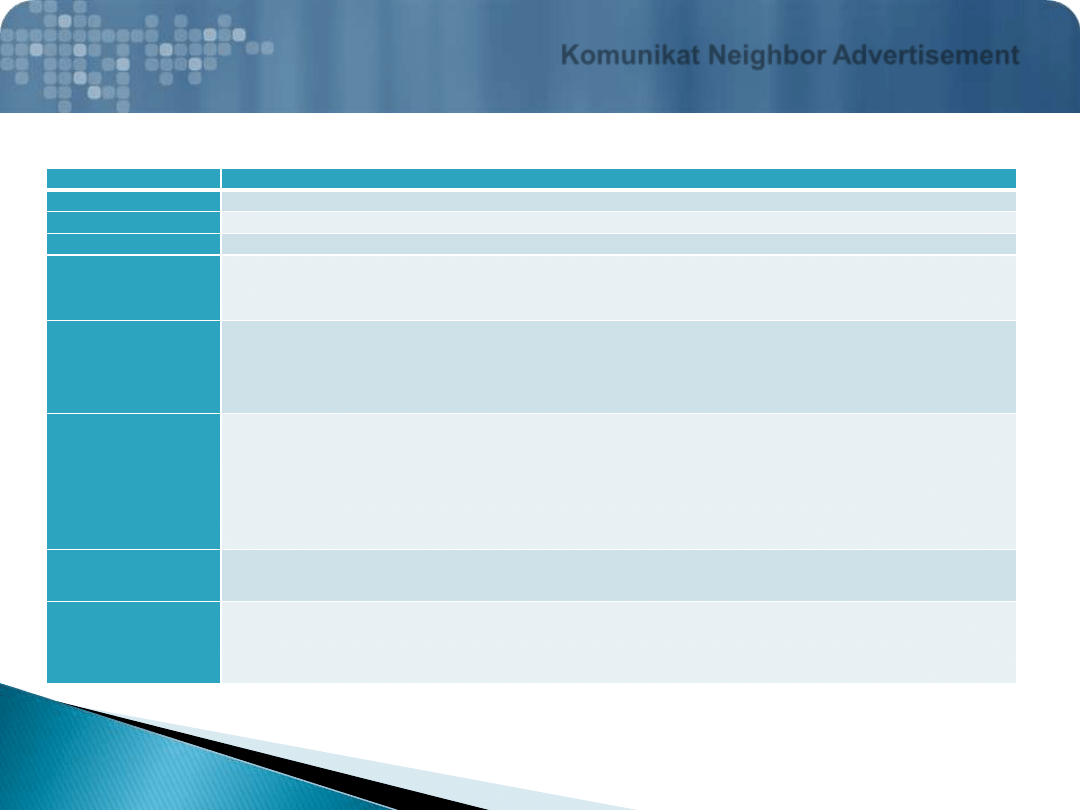 Komunikat Neighbor Advertisement